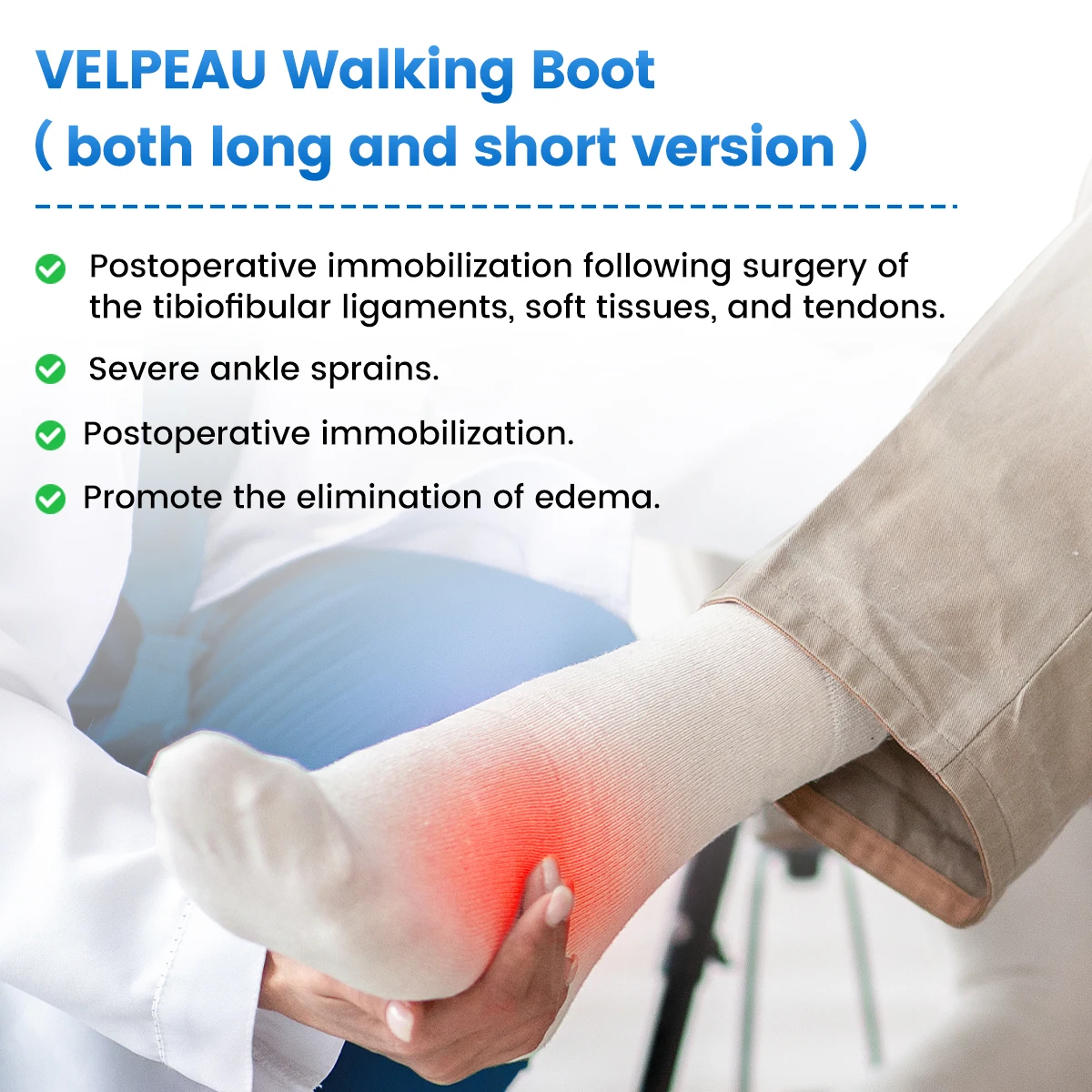 VELPEAU Walking Boot
( both long and short version )

Postoperative immobilization following surgery of the tibiofibular ligaments, soft tissues, and tendons.

Severe ankle sprains.

Postoperative immobilization.

Promote the elimination of edema.